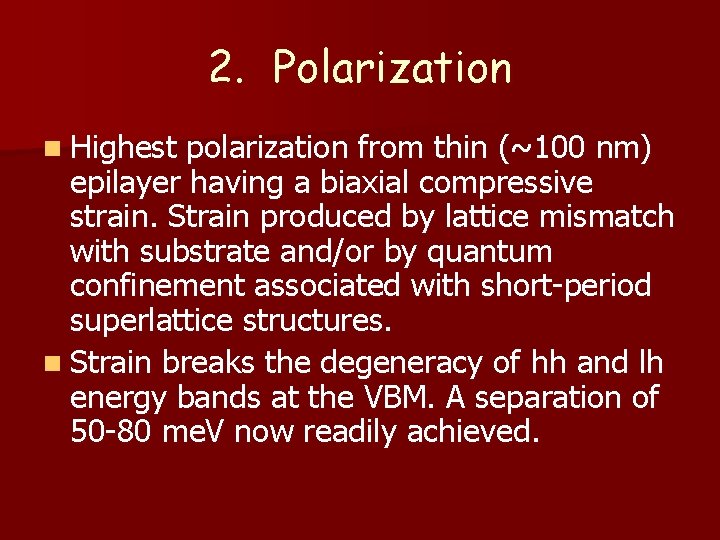 2. Polarization

Highest polarization from thin (~100 nm) epilayer having a biaxial compressive strain. Strain produced by lattice mismatch with substrate and/or by quantum confinement associated with short-period superlattice structures.

Strain breaks the degeneracy of hh and lh energy bands at the VBM. A separation of 50-80 meV now readily achieved.